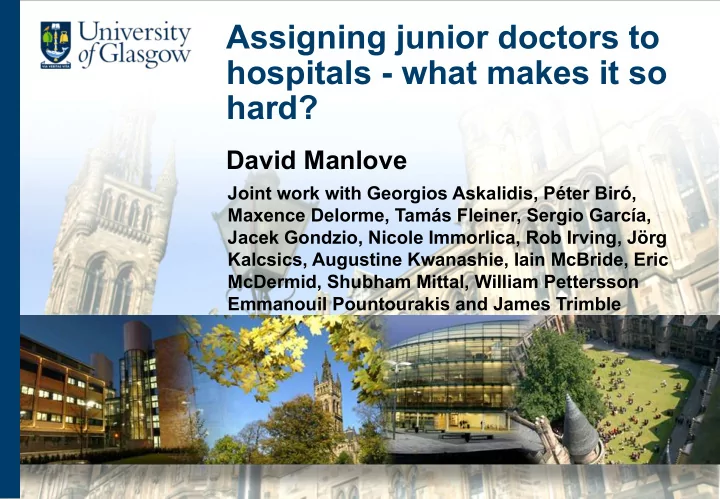 University of Glasgow

Assigning junior doctors to hospitals - what makes it so hard?

David Manlove

Joint work with Georgios Askalidis, Péter Biró, Maxence Delorme, Tamás Fleiner, Sergio García, Jacek Gondzio, Nicole Immorlica, Rob Irving, Jörg Kalcsics, Augustine Kwanashie, Iain McBride, Eric McDermid, Shubham Mittal, William Pettersson Emmanouil Pountourakis and James Trimble